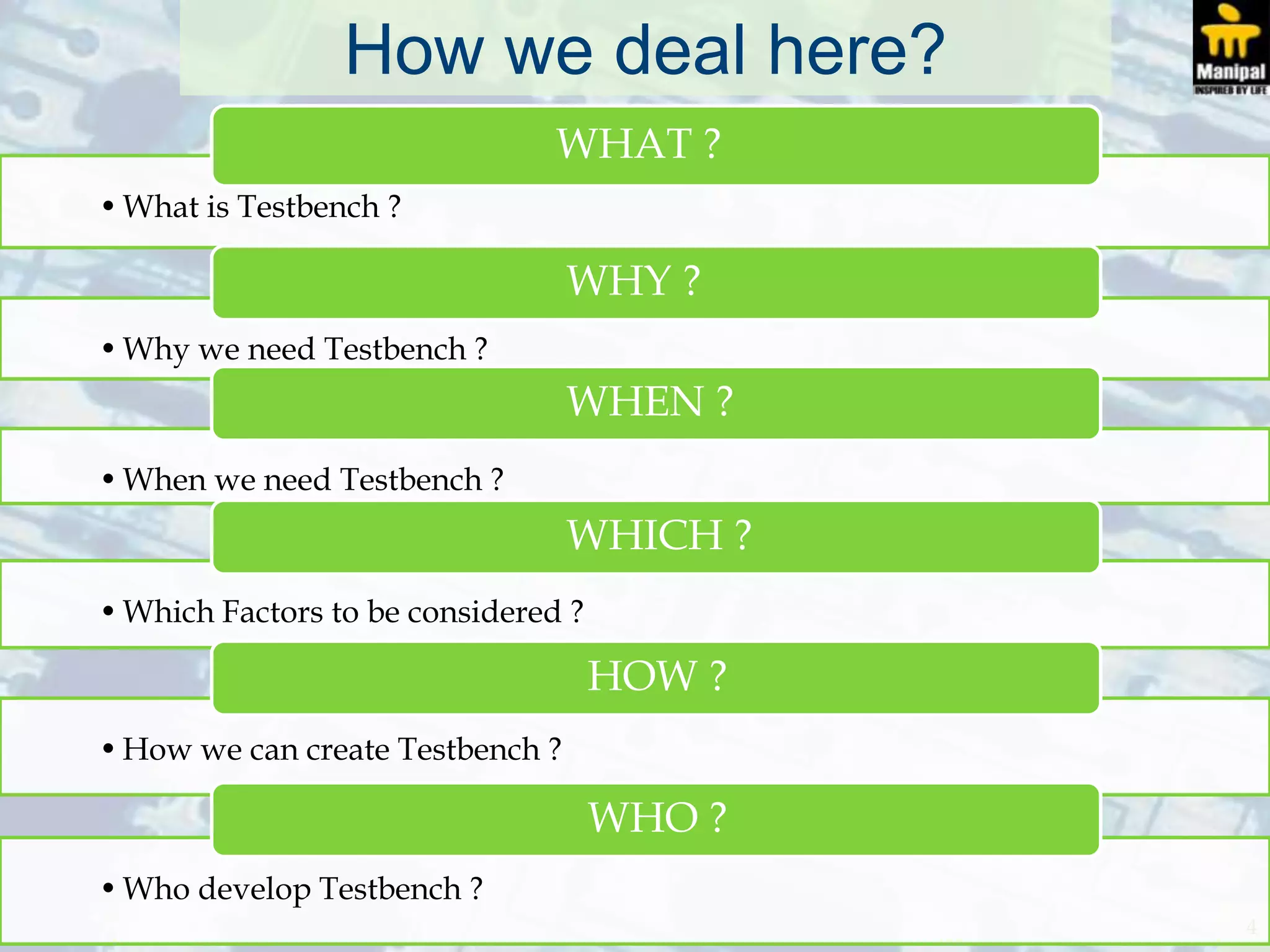 How we deal here?

Manipal
INSPIRED BY LIFE

WHAT ?

• What is Testbench ?

WHY ?

• Why we need Testbench ?

WHEN ?

• When we need Testbench ?

WHICH ?

• Which Factors to be considered ?

HOW ?

• How we can create Testbench ?

WHO ?

• Who develop Testbench ?

4